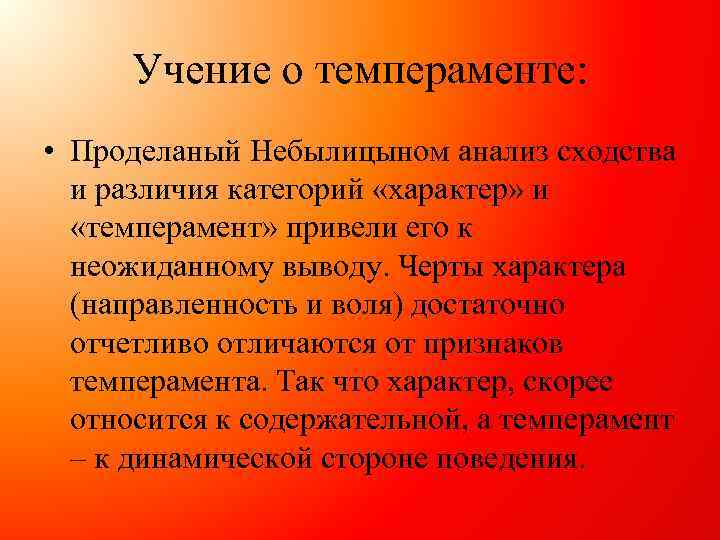 Учение о темпераменте:

• Проделаный Небылицыном анализ сходства и различия категорий «характер» и «темперамент» привели его к неожиданному выводу. Черты характера (направленность и воля) достаточно отчетливо отличаются от признаков темперамента. Так что характер, скорее относится к содержательной, а темперамент – к динамической стороне поведения.